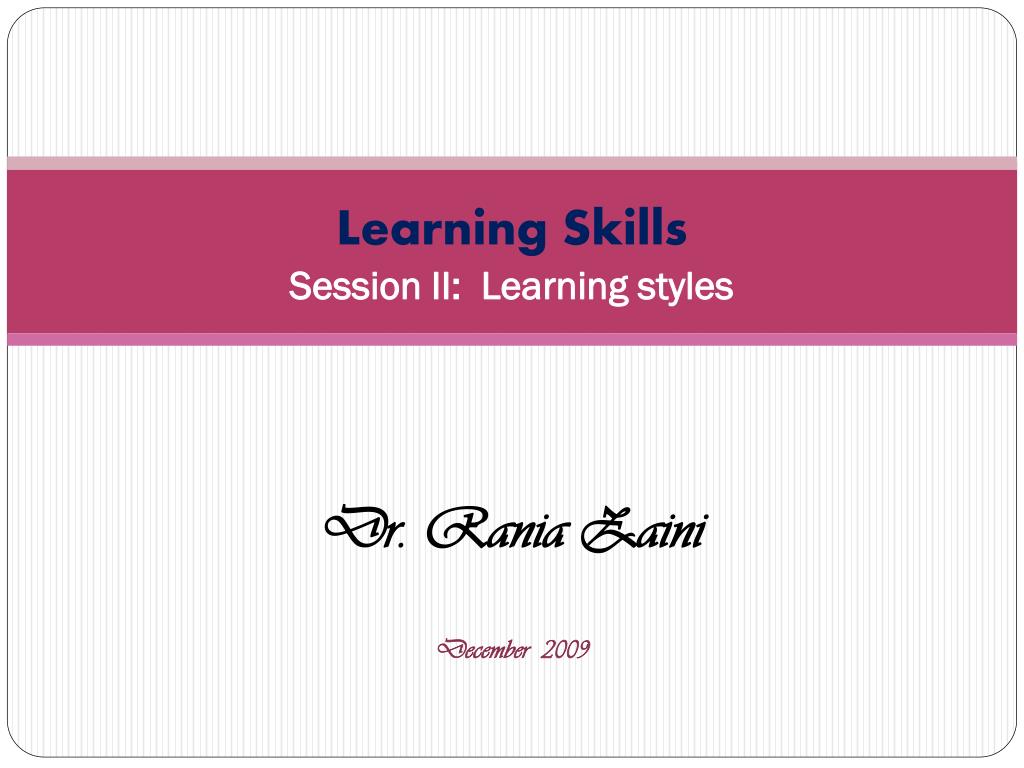 Learning Skills
Session II: Learning styles

Dr. Rania Zaini

December 2009